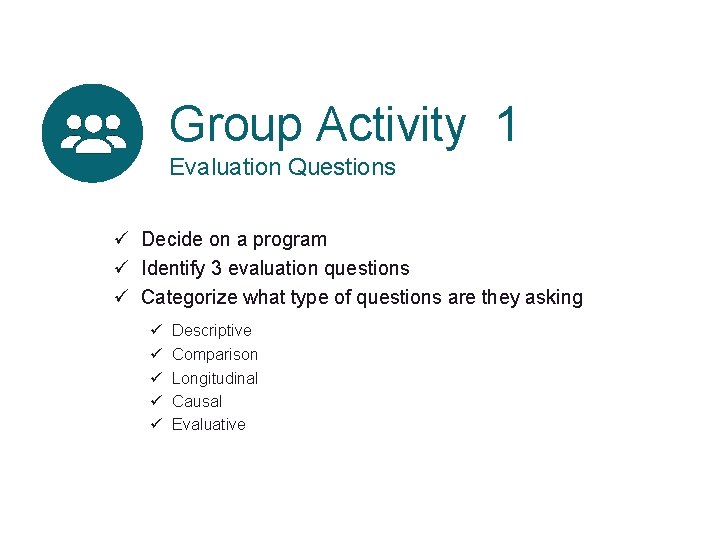 Group Activity 1
Evaluation Questions

✓ Decide on a program
✓ Identify 3 evaluation questions
✓ Categorize what type of questions are they asking

✓ Descriptive
✓ Comparison
✓ Longitudinal
✓ Causal
✓ Evaluative